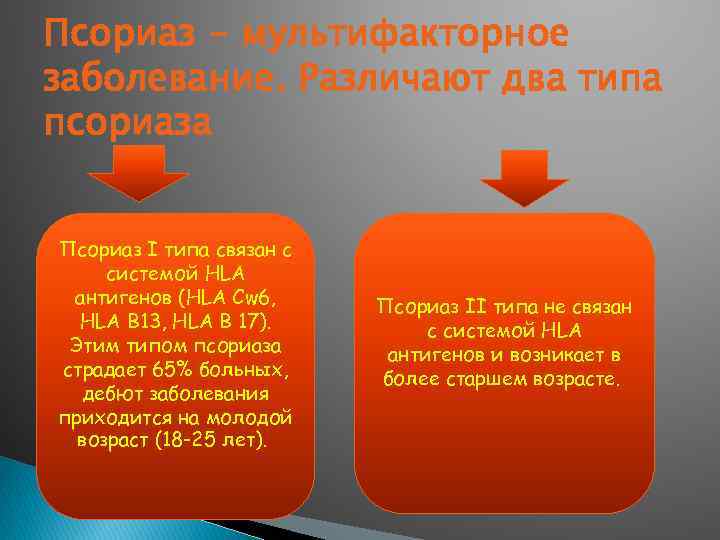 Псориаз – мультифакторное заболевание. Различают два типа псориаза

Псориаз I типа связан с системой HLA антигенов (HLA Cw6, HLA B13, HLA B 17). Этим типом псориаза страдает 65% больных, дебют заболевания приходится на молодой возраст (18-25 лет).

Псориаз II типа не связан с системой HLA антигенов и возникает в более старшем возрасте.